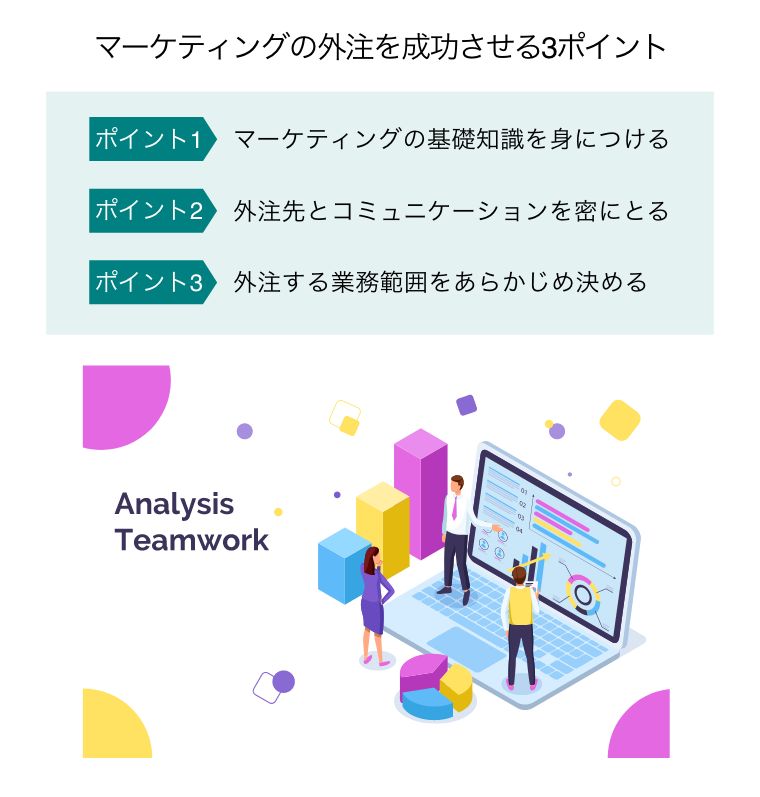 マーケティングの外注を成功させる3ポイント

ポイント1 マーケティングの基礎知識を身につける

ポイント2 外注先とコミュニケーションを密にとる

ポイント3 外注する業務範囲をあらかじめ決める

Analysis
Teamwork

01
02
03
04